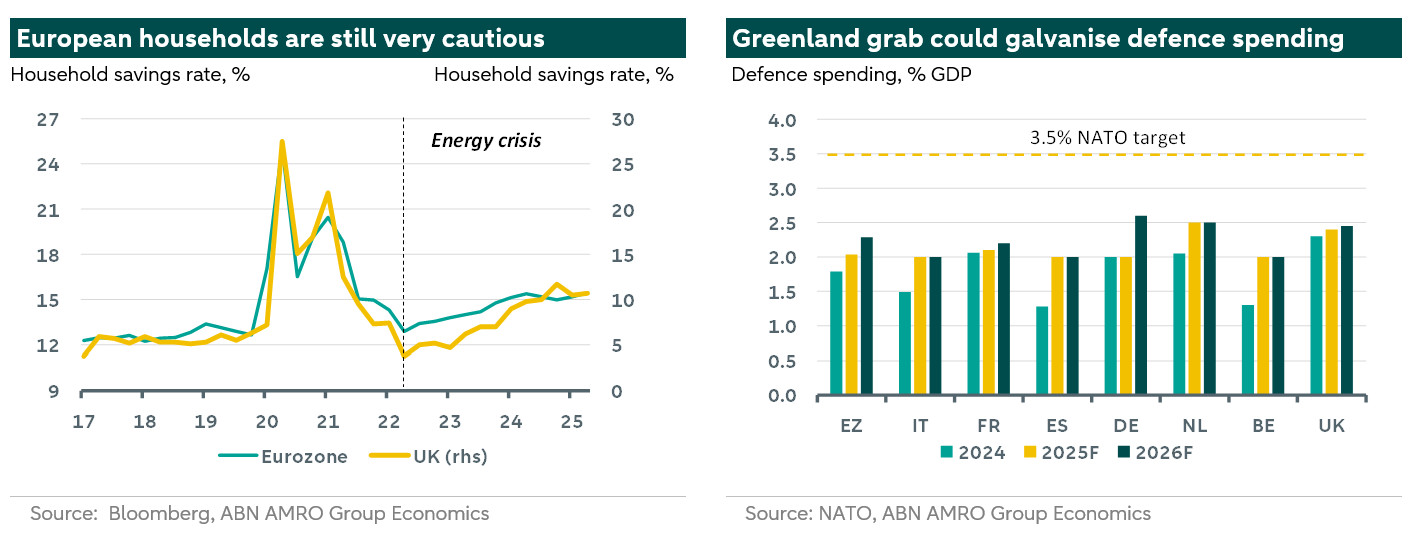 European households are still very cautious

Household savings rate, %

Household savings rate, %

27
24
21
18
15
12
9

30
25
20
15
10
5
0

Energy crisis

17 18 19 20 21 22 23 24 25

Eurozone
UK (rhs)

Source: Bloomberg, ABN AMRO Group Economics

Greenland grab could galvanise defence spending

Defence spending, % GDP

4.0
3.5
3.0
2.5
2.0
1.5
1.0
0.5
0.0

3.5% NATO target

EZ IT FR ES DE NL BE UK

2024
2025F
2026F

Source: NATO, ABN AMRO Group Economics